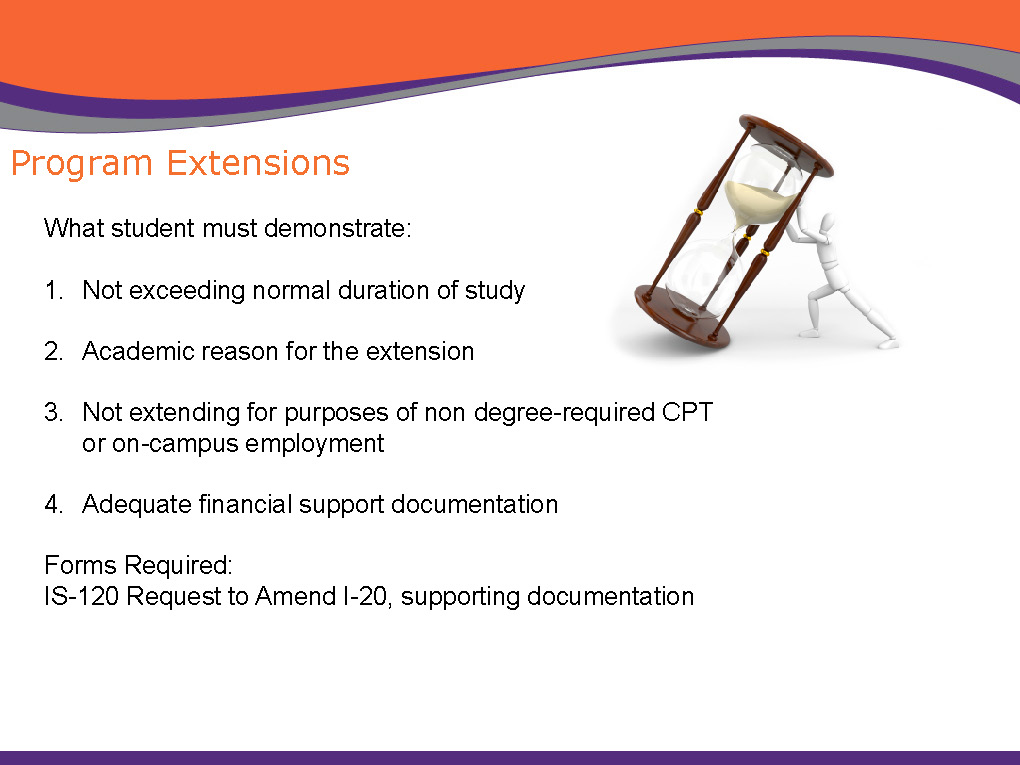 Program Extensions

What student must demonstrate:

1. Not exceeding normal duration of study

2. Academic reason for the extension

3. Not extending for purposes of non degree-required CPT or on-campus employment

4. Adequate financial support documentation

Forms Required:
IS-120 Request to Amend I-20, supporting documentation